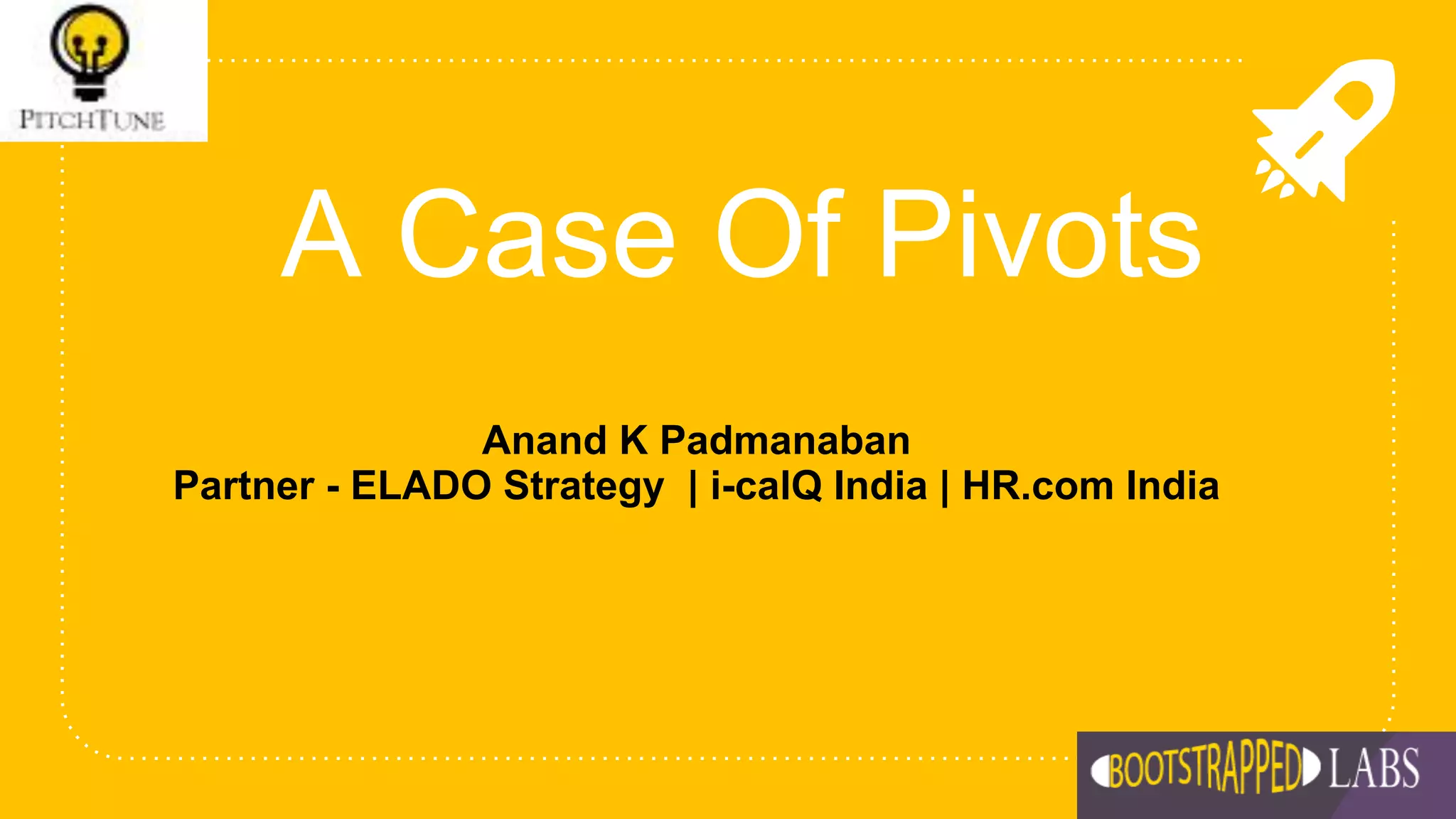 PITCHTUNE

A Case Of Pivots

Anand K Padmanaban
Partner - ELADO Strategy | i-calQ India | HR.com India

BOOTSTRAPPED LABS